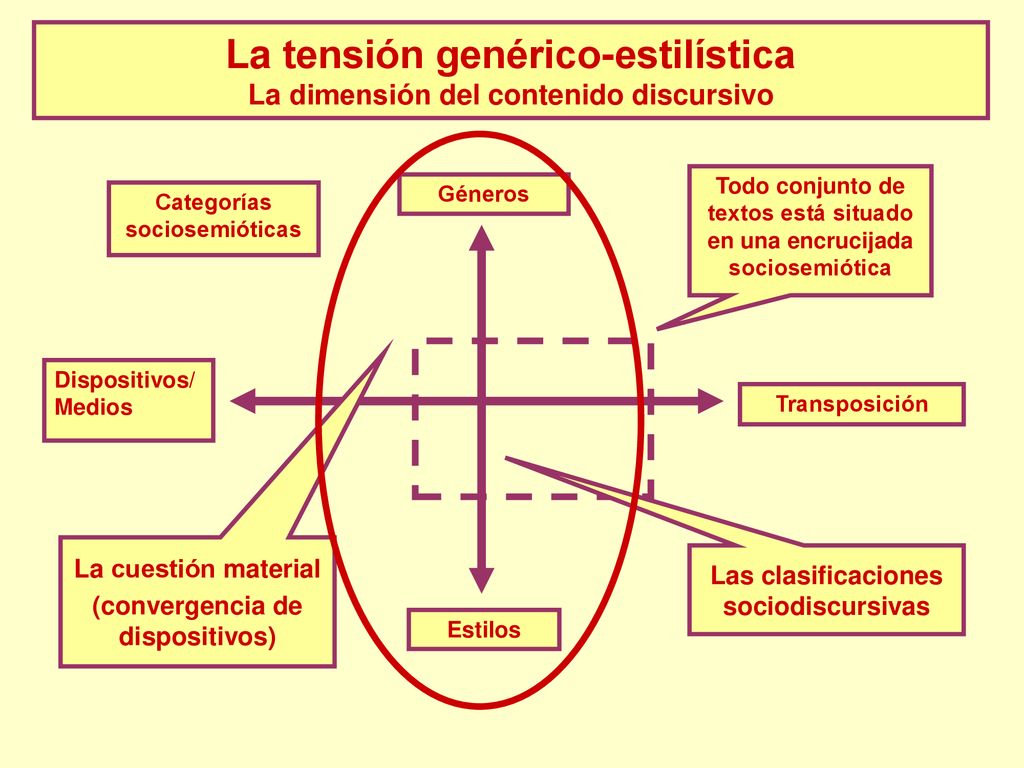 La tensión genérico-estilística
La dimensión del contenido discursivo

Categorías sociosemióticas

Géneros

Todo conjunto de textos está situado en una encrucijada sociosemiótica

Dispositivos/ Medios

Transposición

La cuestión material (convergencia de dispositivos)

Estilos

Las clasificaciones sociodiscursivas